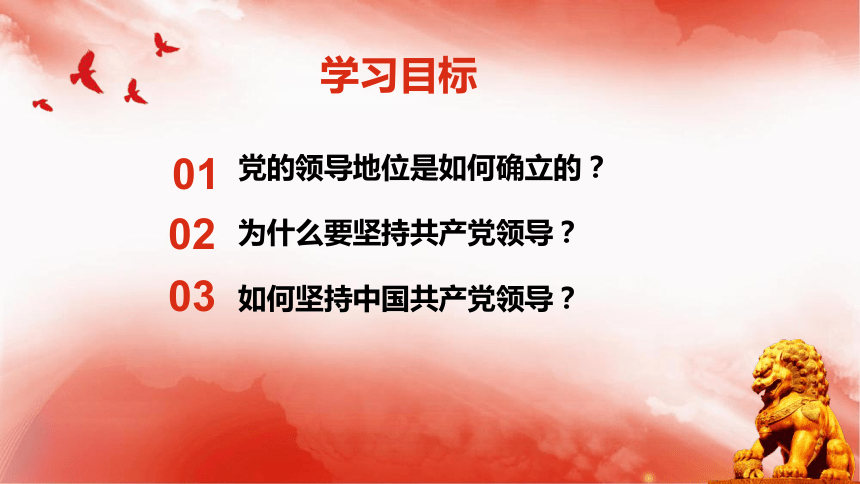 学习目标

01 党的领导地位是如何确立的？

02 为什么要坚持共产党领导？

03 如何坚持中国共产党领导？